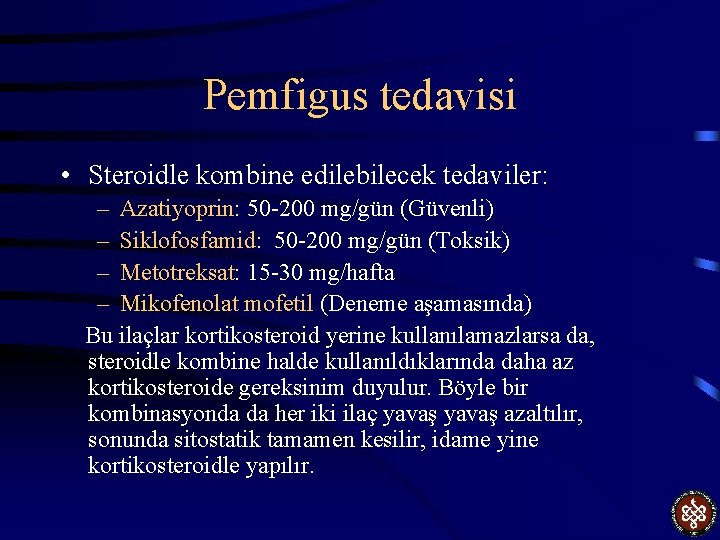 Pemfigus tedavisi

• Steroidle kombine edilebilecek tedaviler:
– Azatiyoprin: 50-200 mg/gün (Güvenli)
– Siklofosfamid: 50-200 mg/gün (Toksik)
– Metotreksat: 15-30 mg/hafta
– Mikofenolat mofetil (Deneme aşamasında)

Bu ilaçlar kortikosteroid yerine kullanılamazlarsa da, steroidle kombine halde kullanıldıklarında daha az kortikosteroide gereksinim duyulur. Böyle bir kombinasyonda da her iki ilaç yavaş yavaş azaltılır, sonunda sitostatik tamamen kesilir, idame yine kortikosteroidle yapılır.